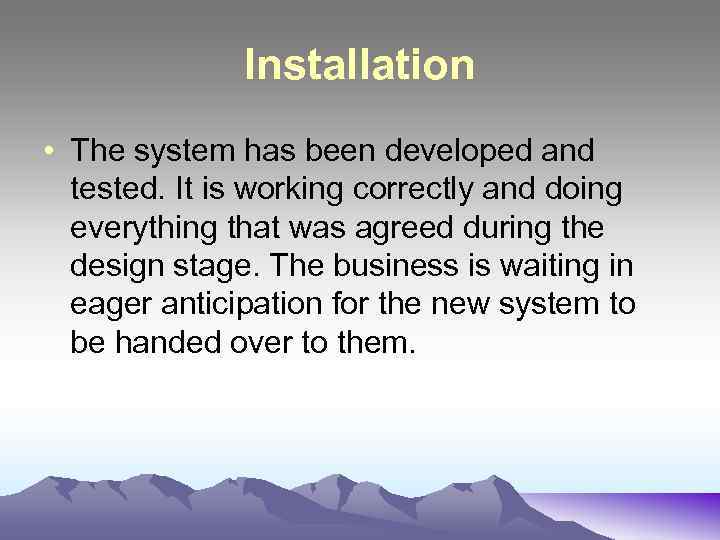 Installation

• The system has been developed and tested. It is working correctly and doing everything that was agreed during the design stage. The business is waiting in eager anticipation for the new system to be handed over to them.